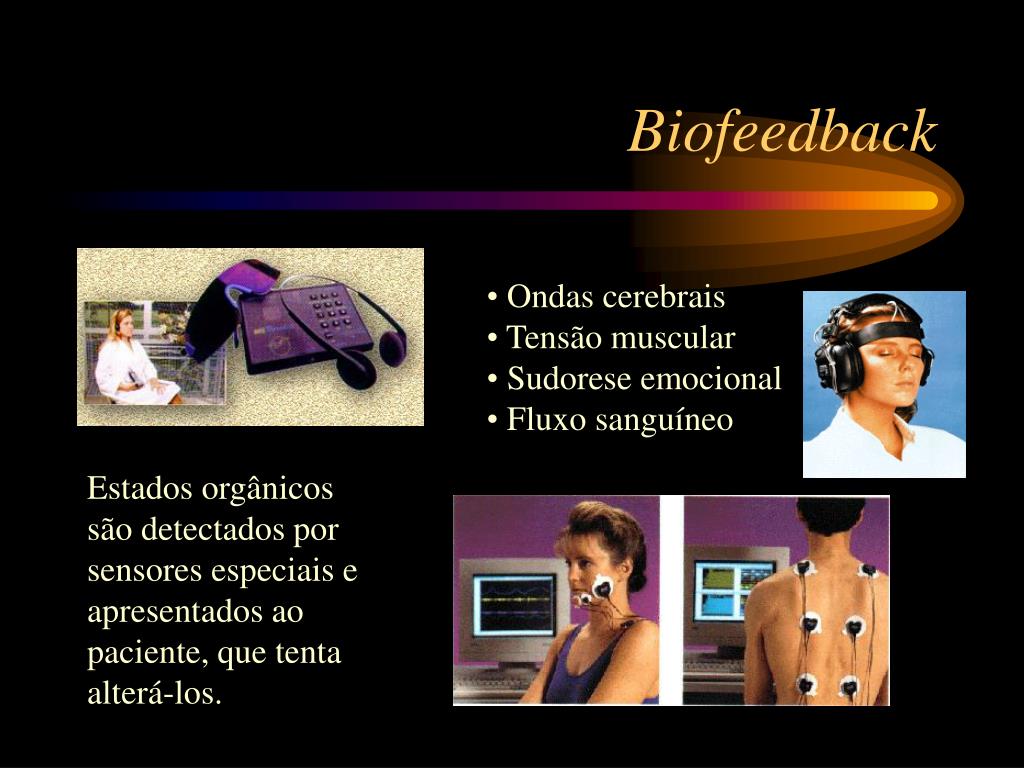 Biofeedback

• Ondas cerebrais
• Tensão muscular
• Sudorese emocional
• Fluxo sanguíneo

Estados orgânicos são detectados por sensores especiais e apresentados ao paciente, que tenta alterá-los.